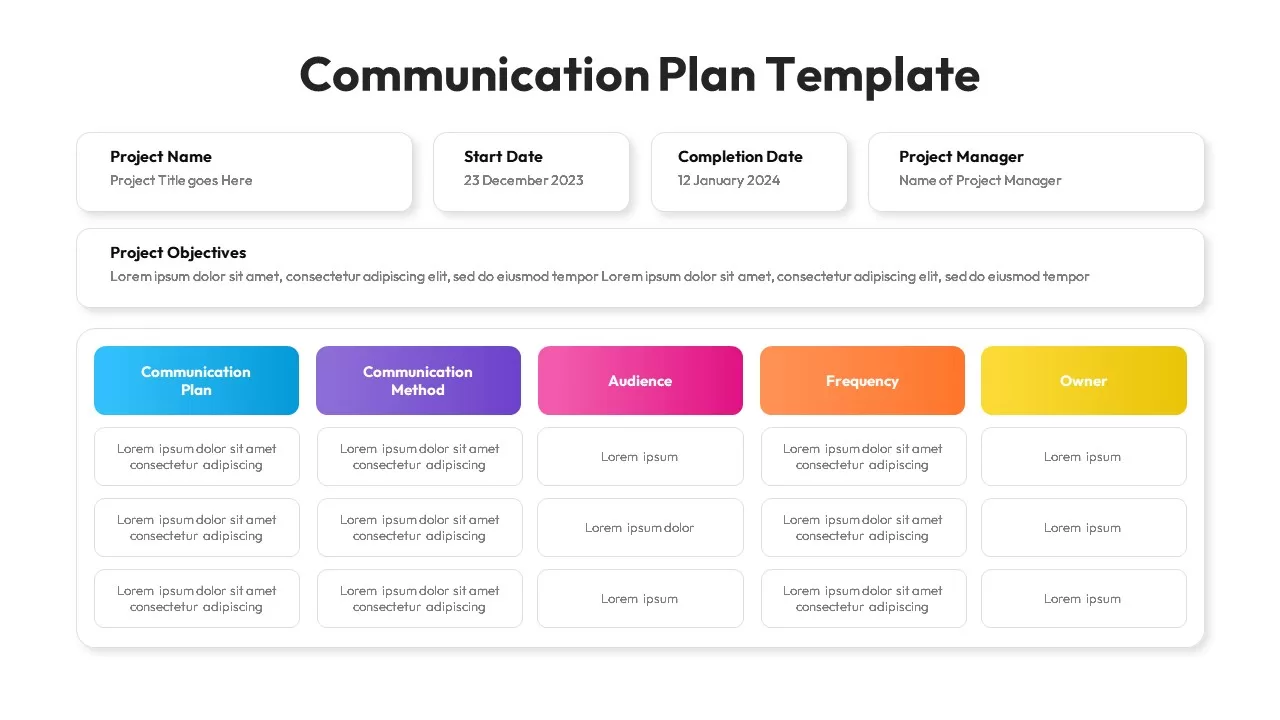 Communication Plan Template

Project Name
Project Title goes Here

Start Date
23 December 2023

Completion Date
12 January 2024

Project Manager
Name of Project Manager

Project Objectives
Lorem ipsum dolor sit amet, consectetur adipiscing elit, sed do eiusmod tempor Lorem ipsum dolor sit amet, consectetur adipiscing elit, sed do eiusmod tempor

| Communication Plan | Communication Method | Audience | Frequency | Owner |
|---|---|---|---|---|
| Lorem ipsum dolor sit amet consectetur adipiscing | Lorem ipsum dolor sit amet consectetur adipiscing | Lorem ipsum | Lorem ipsum dolor sit amet consectetur adipiscing | Lorem ipsum |
| Lorem ipsum dolor sit amet consectetur adipiscing | Lorem ipsum dolor sit amet consectetur adipiscing | Lorem ipsum dolor | Lorem ipsum dolor sit amet consectetur adipiscing | Lorem ipsum |
| Lorem ipsum dolor sit amet consectetur adipiscing | Lorem ipsum dolor sit amet consectetur adipiscing | Lorem ipsum | Lorem ipsum dolor sit amet consectetur adipiscing | Lorem ipsum |